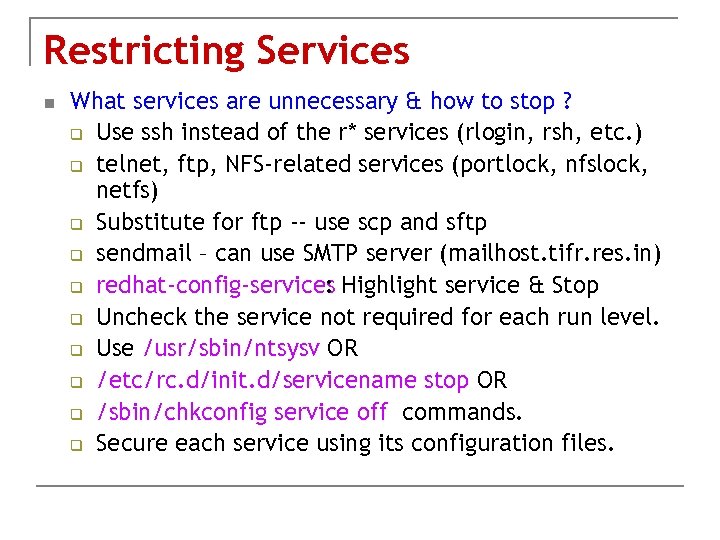 Restricting Services

What services are unnecessary & how to stop ?

Use ssh instead of the r* services (rlogin, rsh, etc.)

telnet, ftp, NFS-related services (portlock, nfslock, netfs)

Substitute for ftp -- use scp and sftp

sendmail – can use SMTP server (mailhost.tifr.res.in)

redhat-config-services: Highlight service & Stop

Uncheck the service not required for each run level.

Use /usr/sbin/ntsysv OR

/etc/rc.d/init.d/servicename stop OR

/sbin/chkconfig service off commands.

Secure each service using its configuration files.